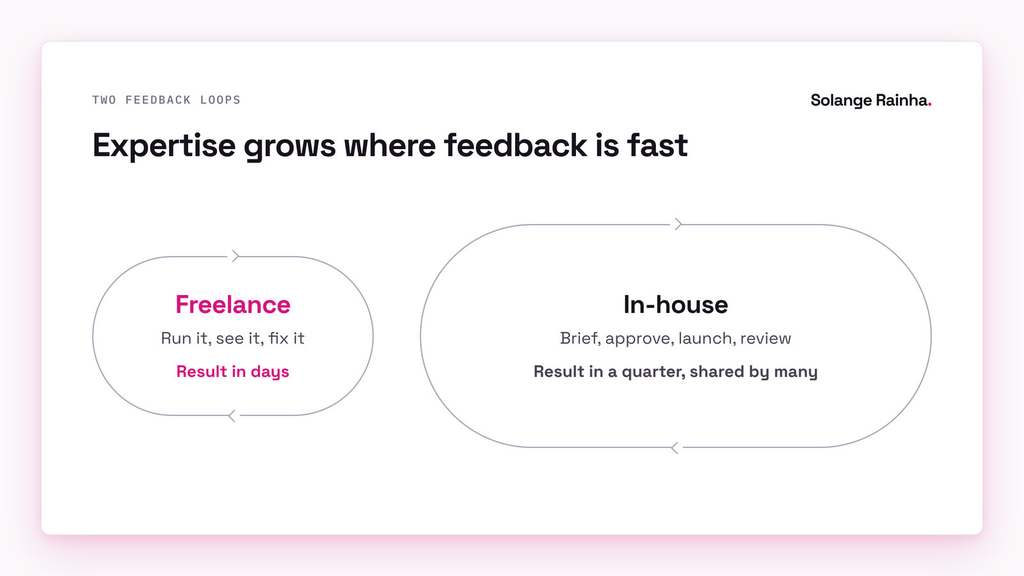 TWO FEEDBACK LOOPS

Solange Rainha.

Expertise grows where feedback is fast

Freelance

Run it, see it, fix it

Result in days

In-house

Brief, approve, launch, review

Result in a quarter, shared by many